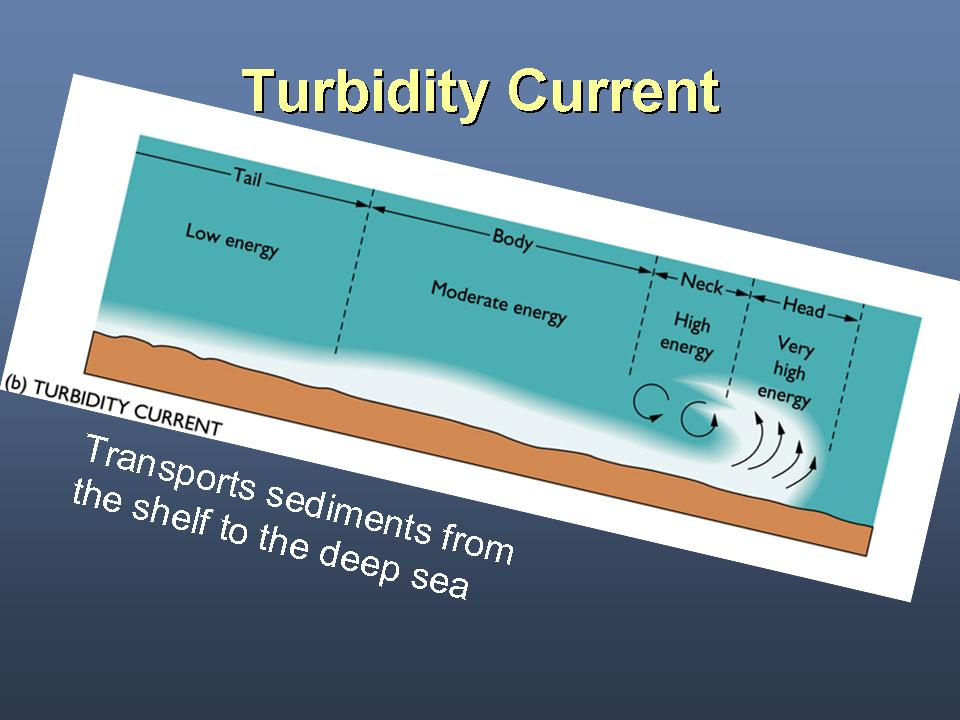 Turbidity Current

Tail

Low energy

Body

Moderate energy

Neck

High energy

Head

Very high energy

(b) TURBIDITY CURRENT

Transports sediments from the shelf to the deep sea